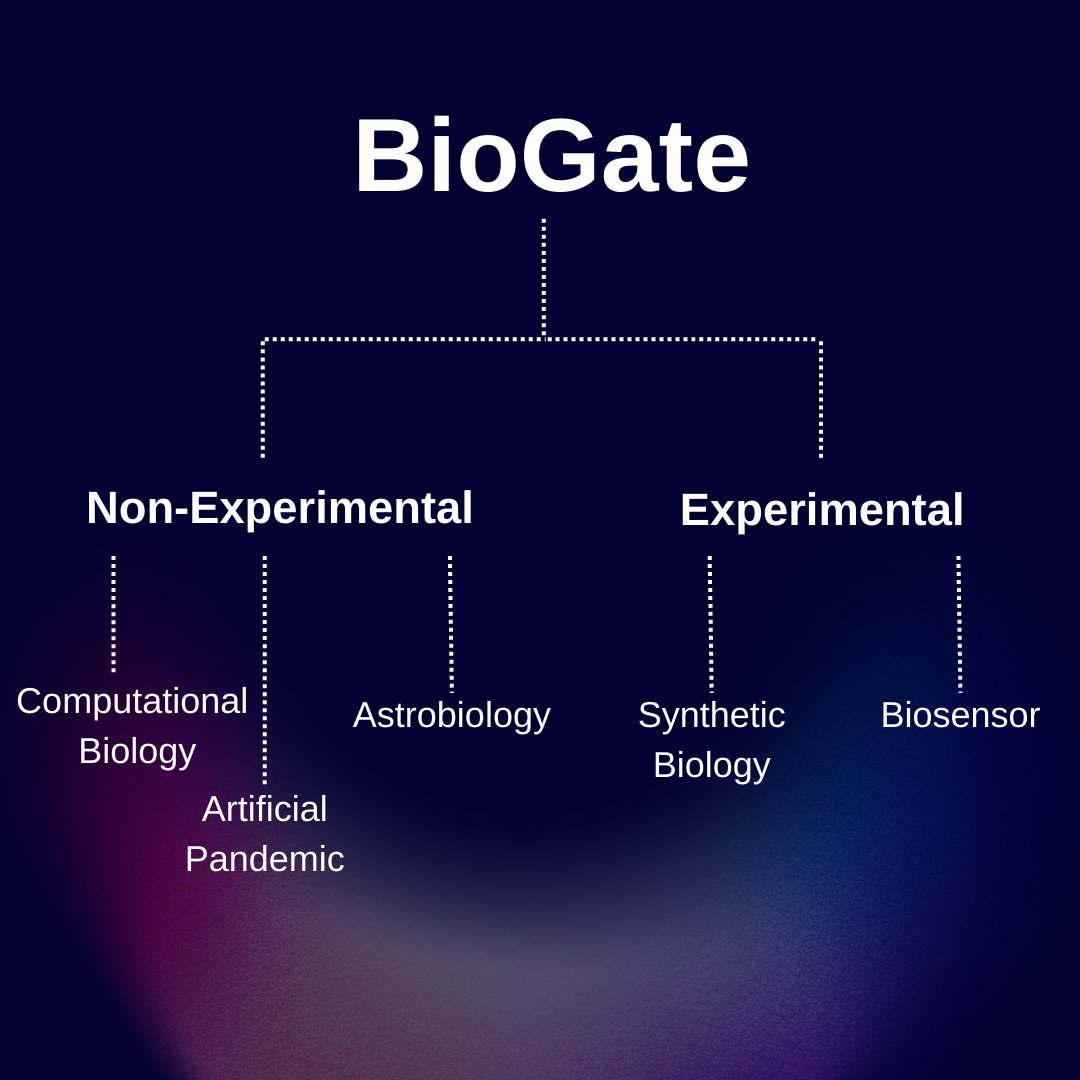 BioGate

Non-Experimental

Experimental

Computational Biology

Artificial Pandemic

Astrobiology

Synthetic Biology

Biosensor